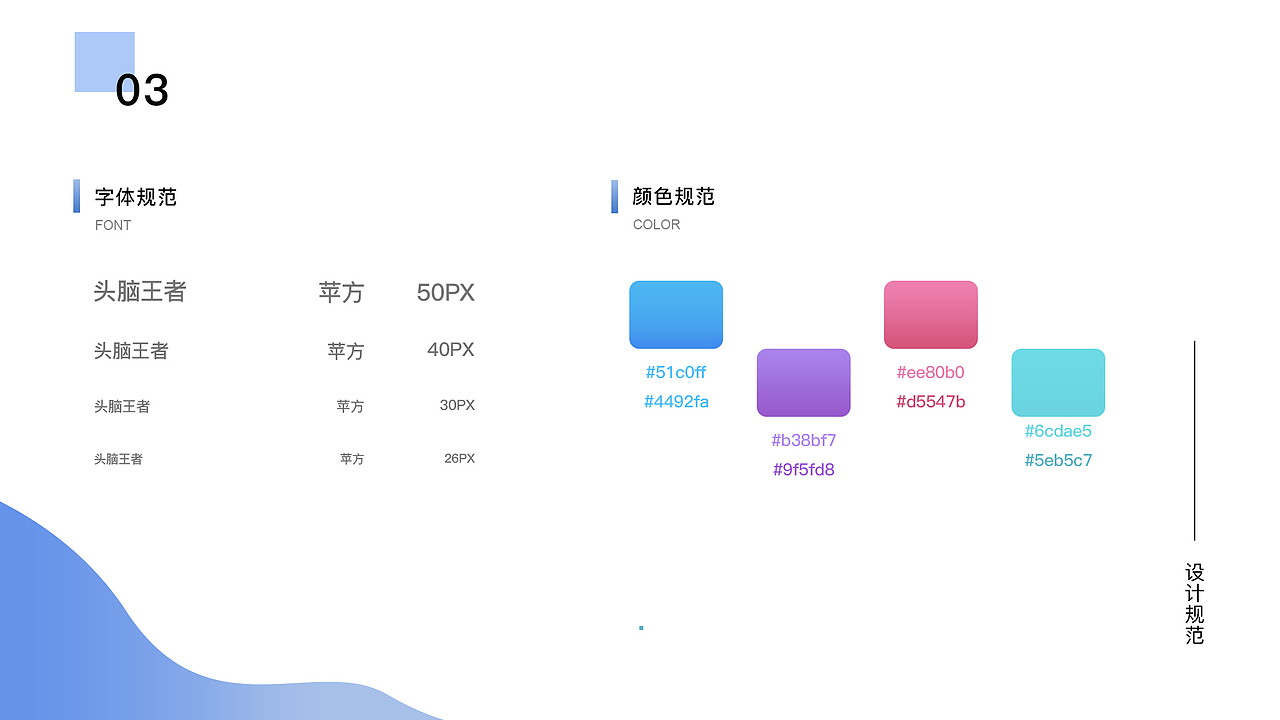 03

字体规范
FONT

| 头脑王者 | 苹方 | 50PX |
|---|---|---|
| 头脑王者 | 苹方 | 40PX |
| 头脑王者 | 苹方 | 30PX |
| 头脑王者 | 苹方 | 26PX |

颜色规范
COLOR

#51c0ff
#4492fa

#b38bf7
#9f5fd8

#ee80b0
#d5547b

#6cdae5
#5eb5c7

设计规范